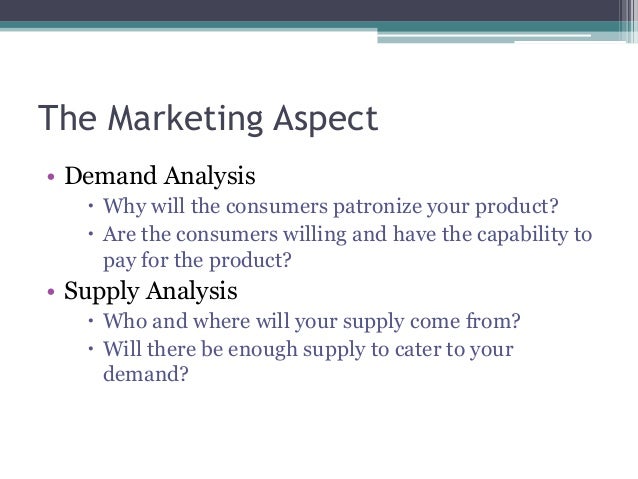 The Marketing Aspect

• Demand Analysis
  • Why will the consumers patronize your product?
  • Are the consumers willing and have the capability to pay for the product?
• Supply Analysis
  • Who and where will your supply come from?
  • Will there be enough supply to cater to your demand?